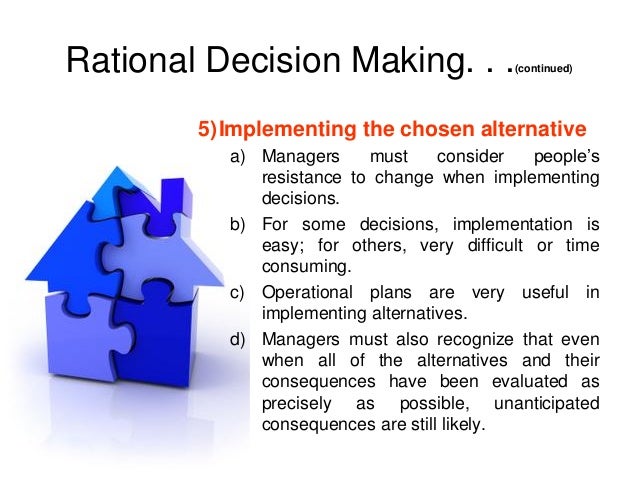 Rational Decision Making. . .(continued)

5) Implementing the chosen alternative

a) Managers must consider people's resistance to change when implementing decisions.

b) For some decisions, implementation is easy; for others, very difficult or time consuming.

c) Operational plans are very useful in implementing alternatives.

d) Managers must also recognize that even when all of the alternatives and their consequences have been evaluated as precisely as possible, unanticipated consequences are still likely.